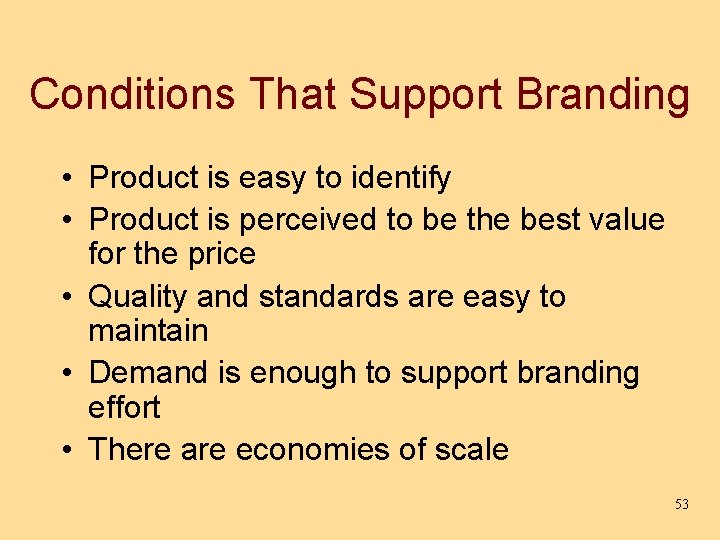 Conditions That Support Branding

• Product is easy to identify
• Product is perceived to be the best value for the price
• Quality and standards are easy to maintain
• Demand is enough to support branding effort
• There are economies of scale

53